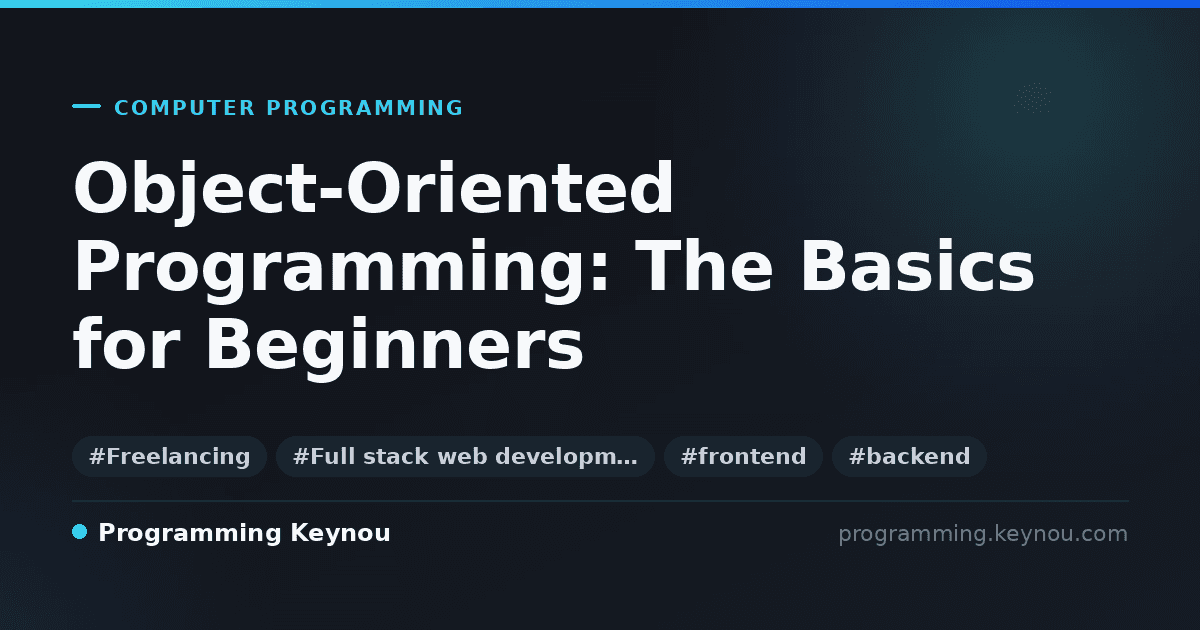 COMPUTER PROGRAMMING

Object-Oriented Programming: The Basics for Beginners

#Freelancing #Full stack web developm… #frontend #backend

Programming Keynou

programming.keynou.com